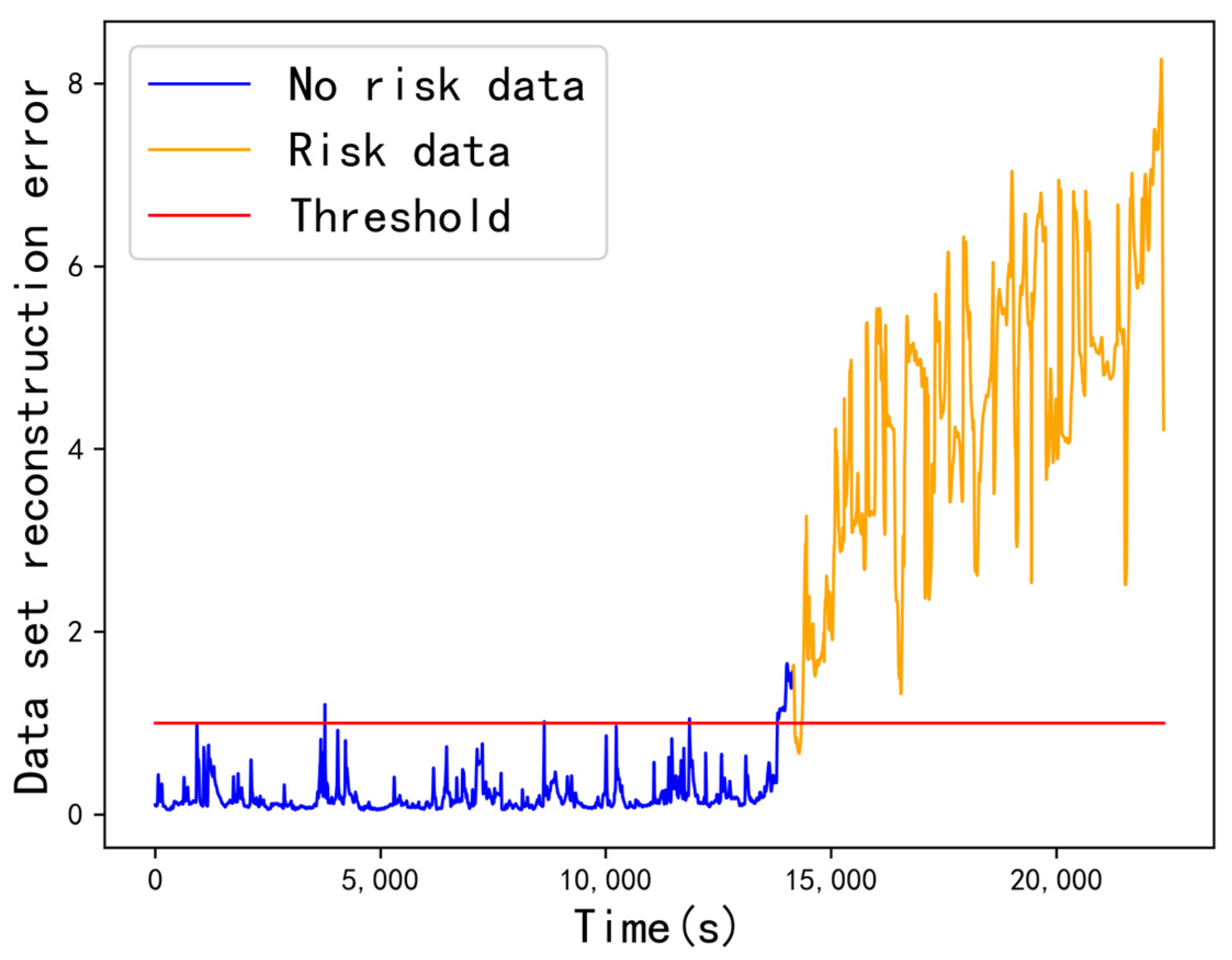 No risk data
Risk data
Threshold

Data set reconstruction error

8
6
4
2
0

0
5,000
10,000
15,000
20,000

Time(s)